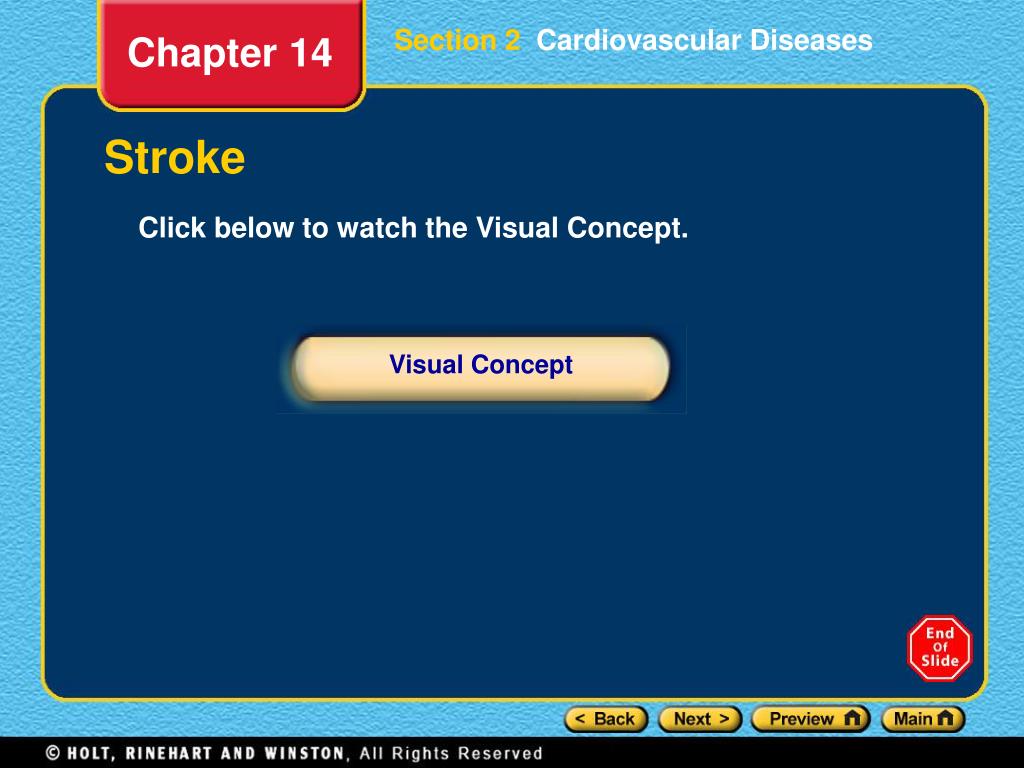 Chapter 14

Section 2 Cardiovascular Diseases

Stroke

Click below to watch the Visual Concept.

Visual Concept

End Of Slide

< Back Next > Preview Main

© HOLT, RINEHART AND WINSTON, All Rights Reserved